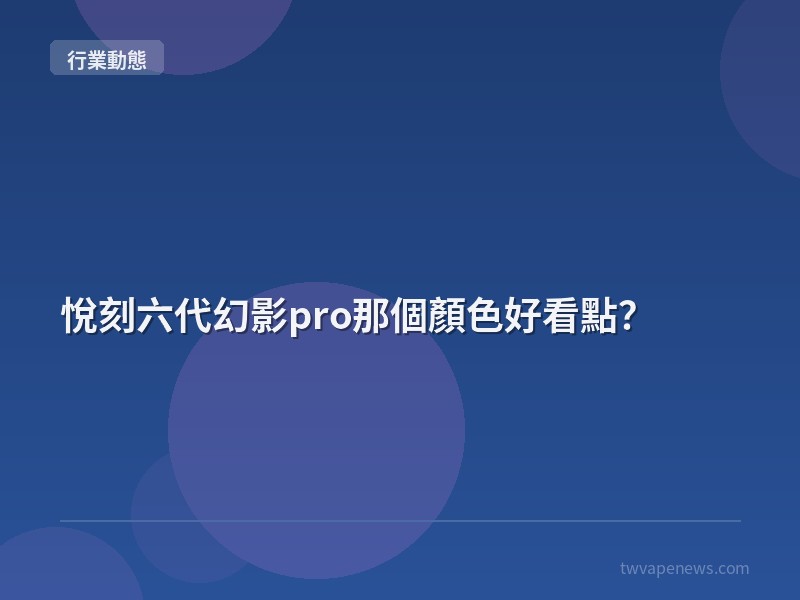 行業動態

悅刻六代幻影pro那個顏色好看點?

twvapenews.com